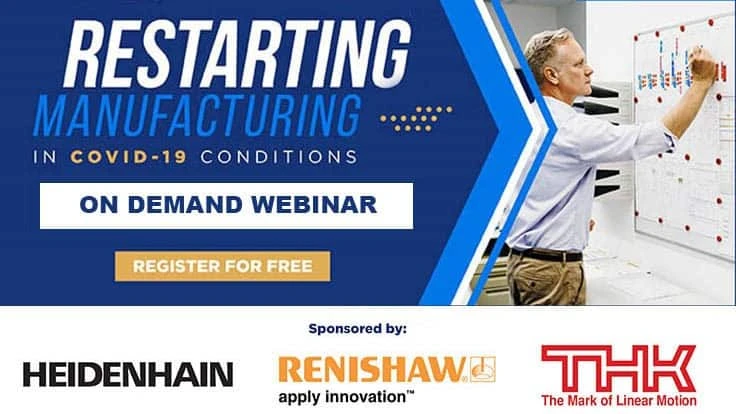 RESTARTING
MANUFACTURING
IN COVID-19 CONDITIONS

ON DEMAND WEBINAR

REGISTER FOR FREE

Sponsored by:

HEIDENHAIN

RENISHAW
apply innovation™

THK
The Mark of Linear Motion